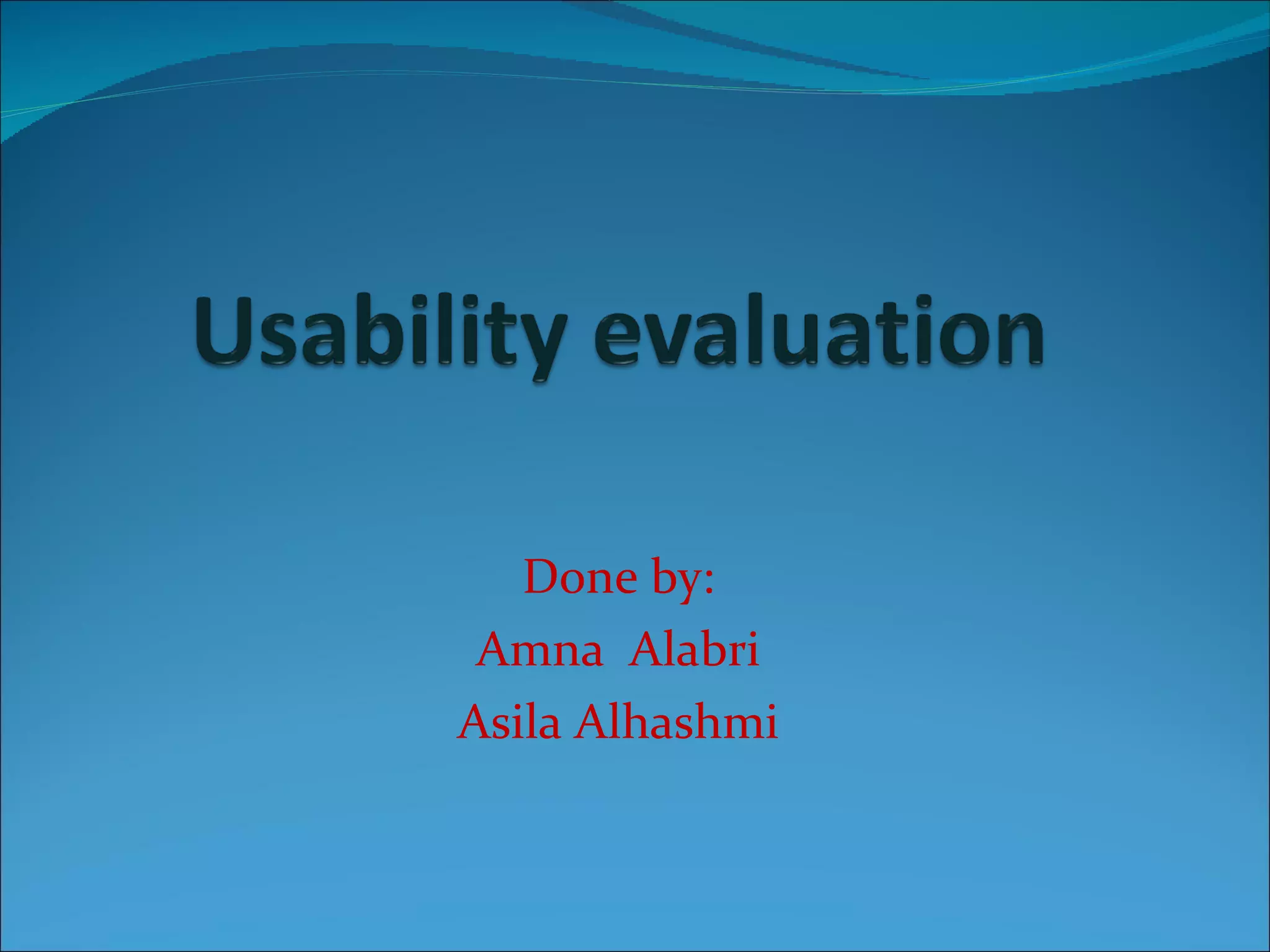 Usability evaluation

Done by:
Amna Alabri
Asila Alhashmi